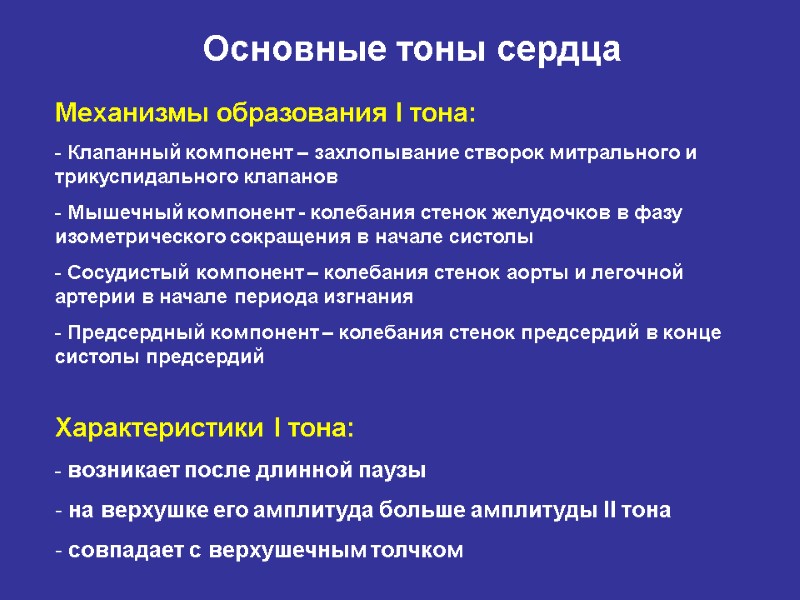 Основные тоны сердца

Механизмы образования I тона:

- Клапанный компонент – захлопывание створок митрального и трикуспидального клапанов

- Мышечный компонент - колебания стенок желудочков в фазу изометрического сокращения в начале систолы

- Сосудистый компонент – колебания стенок аорты и легочной артерии в начале периода изгнания

- Предсердный компонент – колебания стенок предсердий в конце систолы предсердий

Характеристики I тона:

- возникает после длинной паузы

- на верхушке его амплитуда больше амплитуды II тона

- совпадает с верхушечным толчком